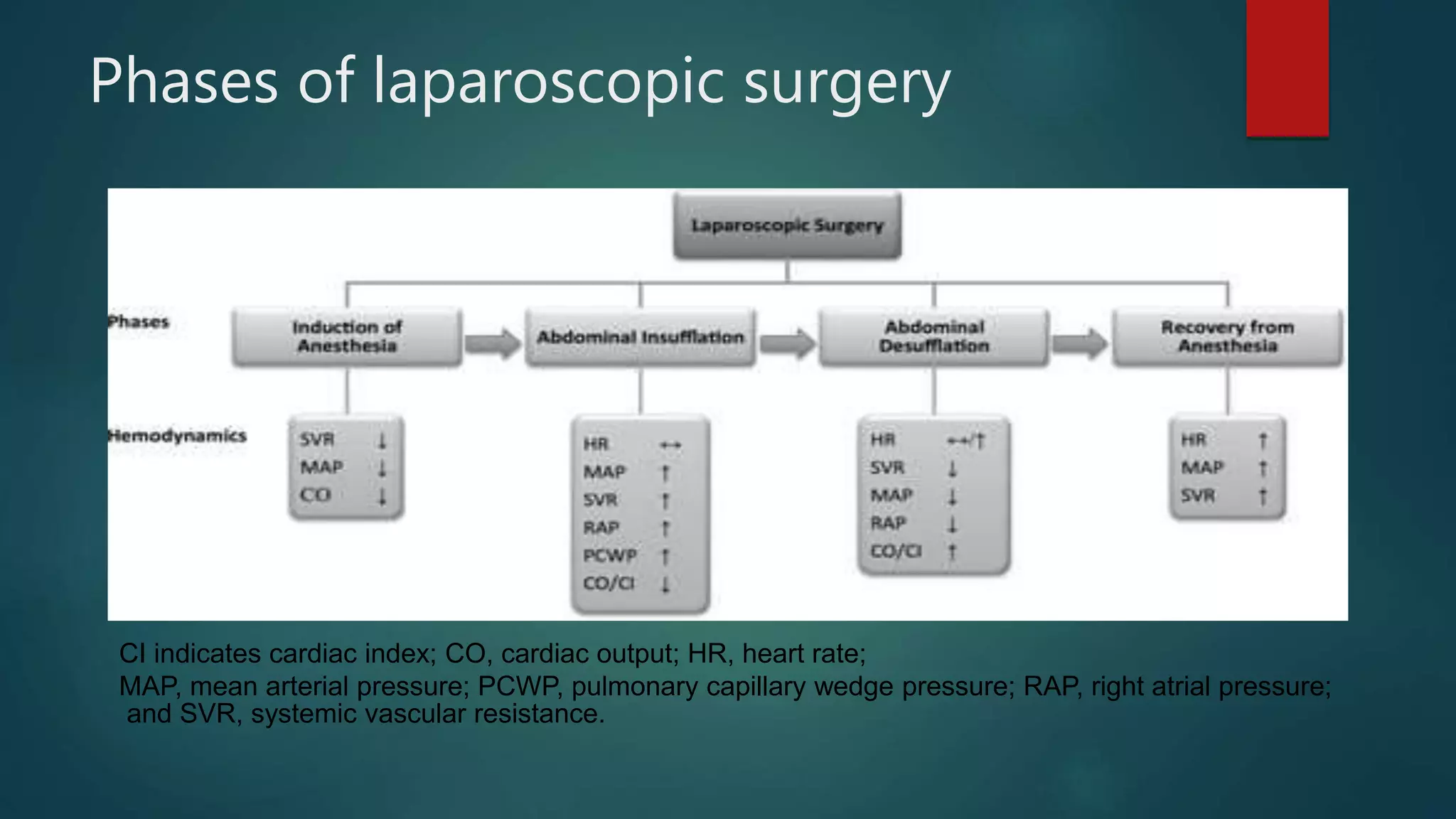 Phases of laparoscopic surgery

Laparoscopic Surgery

Phases

Induction of Anesthesia

Abdominal Insufflation

Abdominal Desufflation

Recovery from Anesthesia

Hemodynamics

SVR ↓
MAP ↓
CO ↓

HR ↔
MAP ↑
SVR ↑
RAP ↑
PCWP ↑
CO/CI ↓

HR ↔/↑
SVR ↓
MAP ↓
RAP ↓
CO/CI ↑

HR ↑
MAP ↑
SVR ↑

CI indicates cardiac index; CO, cardiac output; HR, heart rate;
MAP, mean arterial pressure; PCWP, pulmonary capillary wedge pressure; RAP, right atrial pressure; and SVR, systemic vascular resistance.